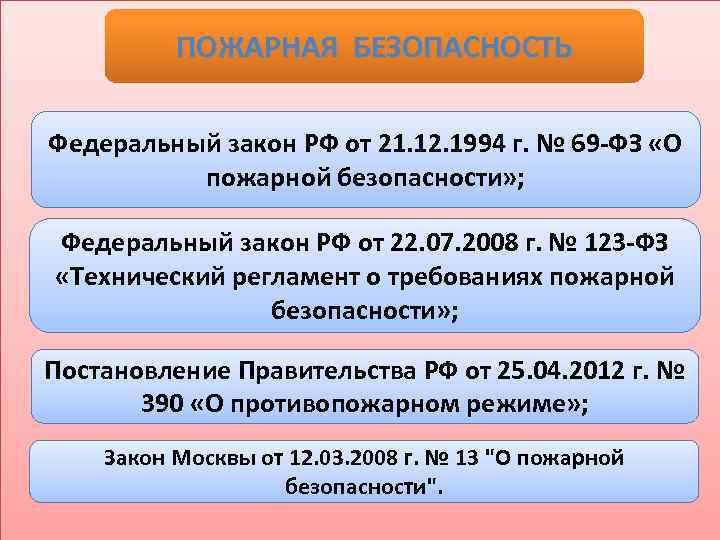 ПОЖАРНАЯ БЕЗОПАСНОСТЬ

Федеральный закон РФ от 21.12.1994 г. № 69-ФЗ «О пожарной безопасности»;

Федеральный закон РФ от 22.07.2008 г. № 123-ФЗ «Технический регламент о требованиях пожарной безопасности»;

Постановление Правительства РФ от 25.04.2012 г. № 390 «О противопожарном режиме»;

Закон Москвы от 12.03.2008 г. № 13 "О пожарной безопасности".